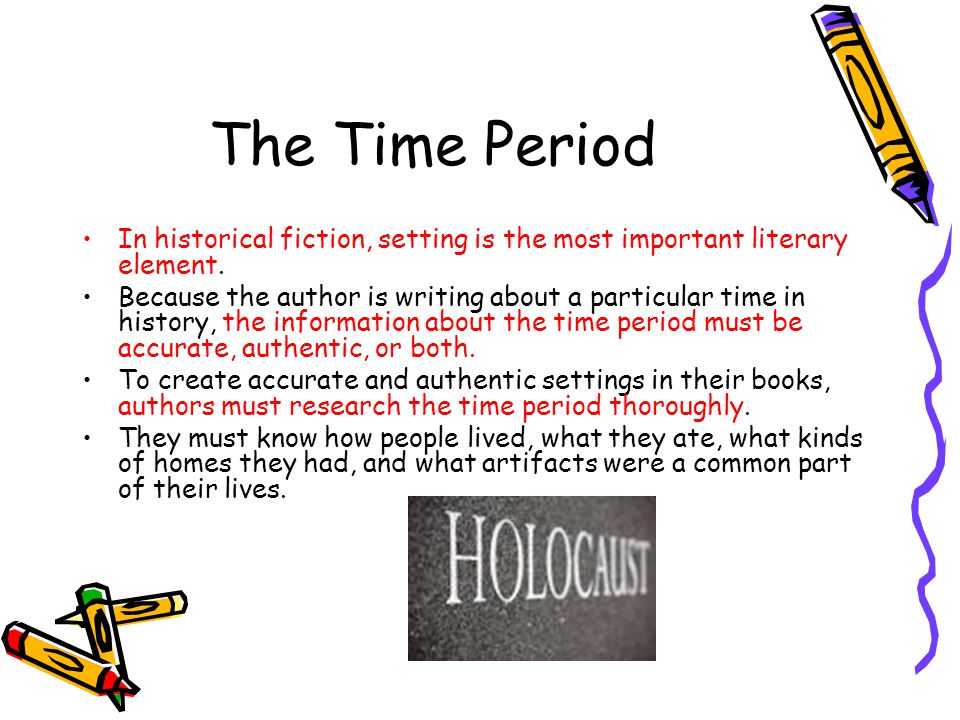 The Time Period

• In historical fiction, setting is the most important literary element.
• Because the author is writing about a particular time in history, the information about the time period must be accurate, authentic, or both.
• To create accurate and authentic settings in their books, authors must research the time period thoroughly.
• They must know how people lived, what they ate, what kinds of homes they had, and what artifacts were a common part of their lives.

HOLOCAUST